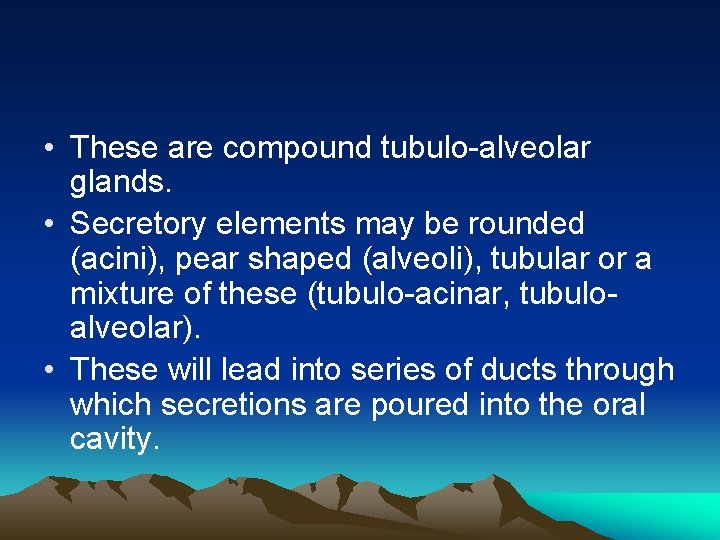 • These are compound tubulo-alveolar glands.
• Secretory elements may be rounded (acini), pear shaped (alveoli), tubular or a mixture of these (tubulo-acinar, tubulo-alveolar).
• These will lead into series of ducts through which secretions are poured into the oral cavity.